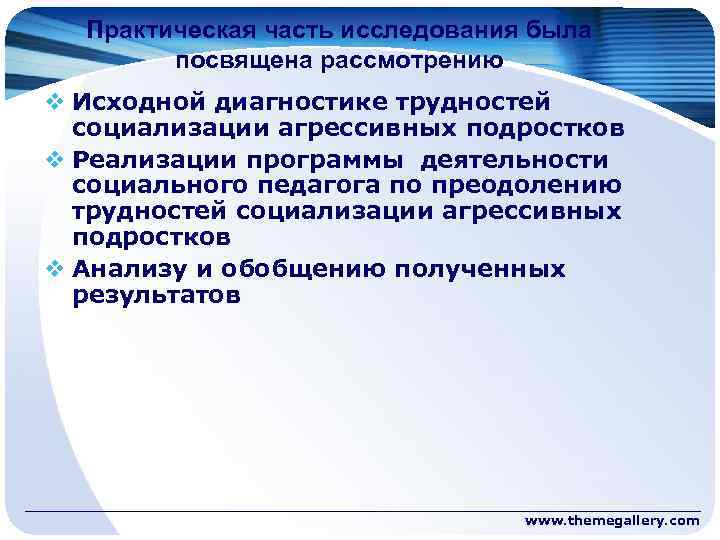 Практическая часть исследования была посвящена рассмотрению

❖ Исходной диагностике трудностей социализации агрессивных подростков
❖ Реализации программы деятельности социального педагога по преодолению трудностей социализации агрессивных подростков
❖ Анализу и обобщению полученных результатов

www.themegallery.com